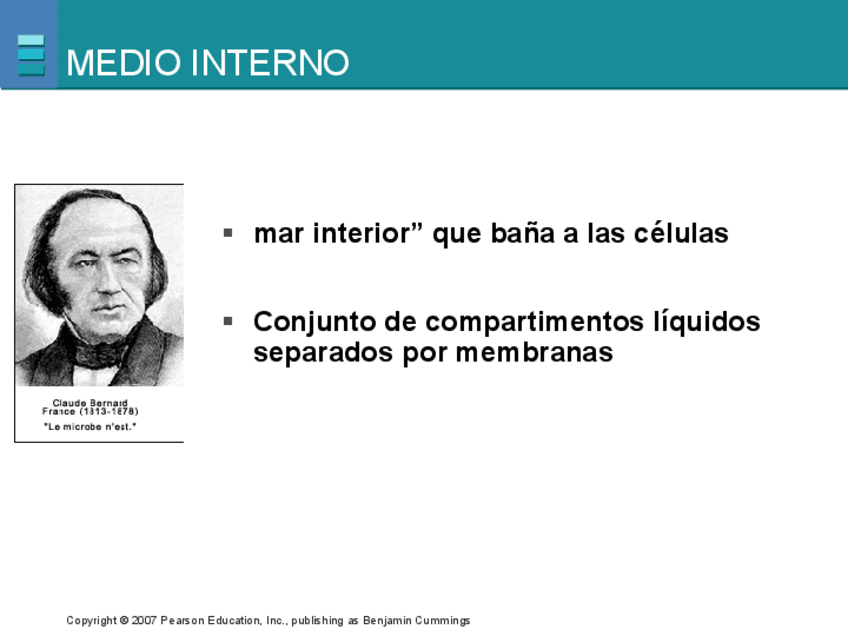 MEDIO INTERNO

Claude Bernard
France (1813-1878)
"Le microbe n'est."

▪ mar interior” que baña a las células

▪ Conjunto de compartimentos líquidos separados por membranas

Copyright © 2007 Pearson Education, Inc., publishing as Benjamin Cummings